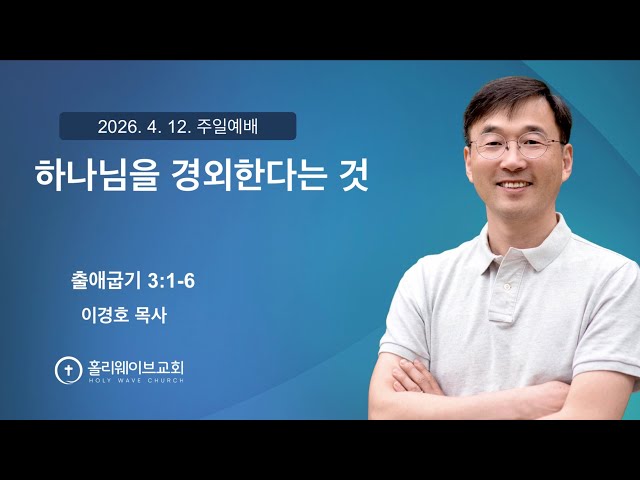 2026. 4. 12. 주일예배

하나님을 경외한다는 것

출애굽기 3:1-6

이경호 목사

홀리웨이브교회
HOLY WAVE CHURCH